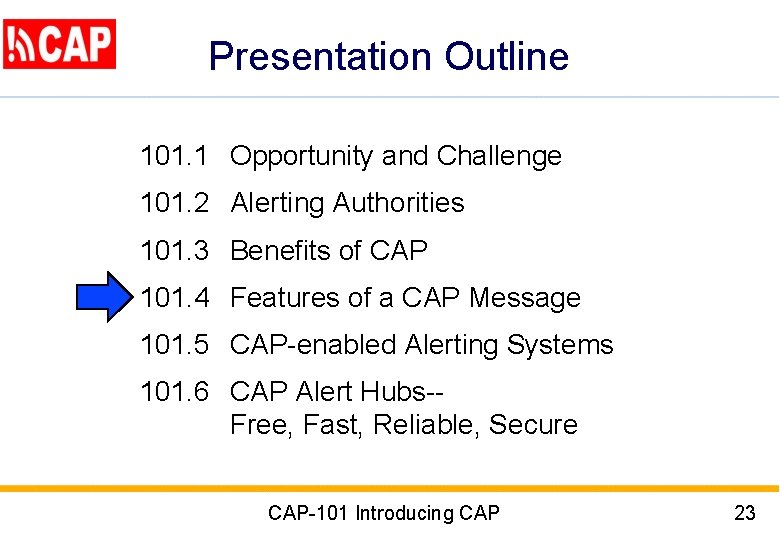 CAP

Presentation Outline

101.1 Opportunity and Challenge

101.2 Alerting Authorities

101.3 Benefits of CAP

101.4 Features of a CAP Message

101.5 CAP-enabled Alerting Systems

101.6 CAP Alert Hubs-- Free, Fast, Reliable, Secure

CAP-101 Introducing CAP

23